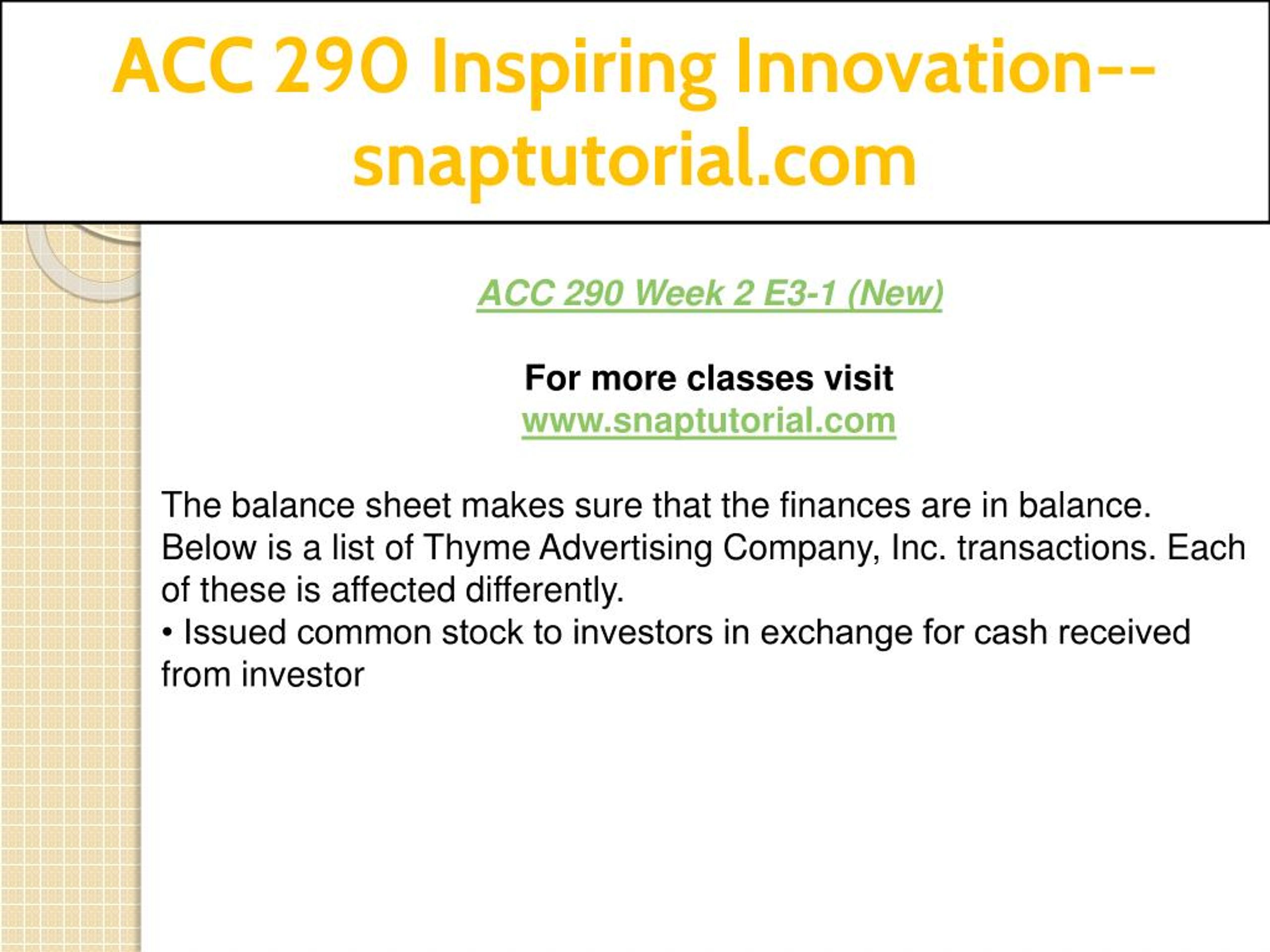 ACC 290 Inspiring Innovation--snaptutorial.com

ACC 290 Week 2 E3-1 (New)

For more classes visit
www.snaptutorial.com

The balance sheet makes sure that the finances are in balance. Below is a list of Thyme Advertising Company, Inc. transactions. Each of these is affected differently.
• Issued common stock to investors in exchange for cash received from investor